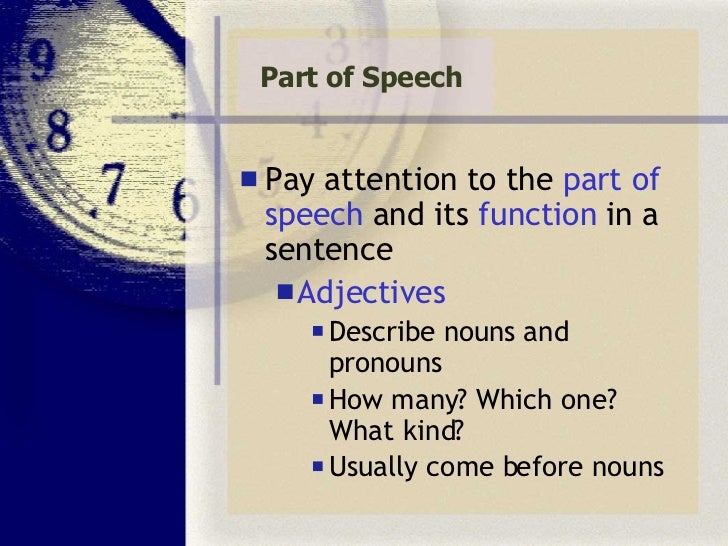 Part of Speech

Pay attention to the part of speech and its function in a sentence

Adjectives

Describe nouns and pronouns

How many? Which one? What kind?

Usually come before nouns